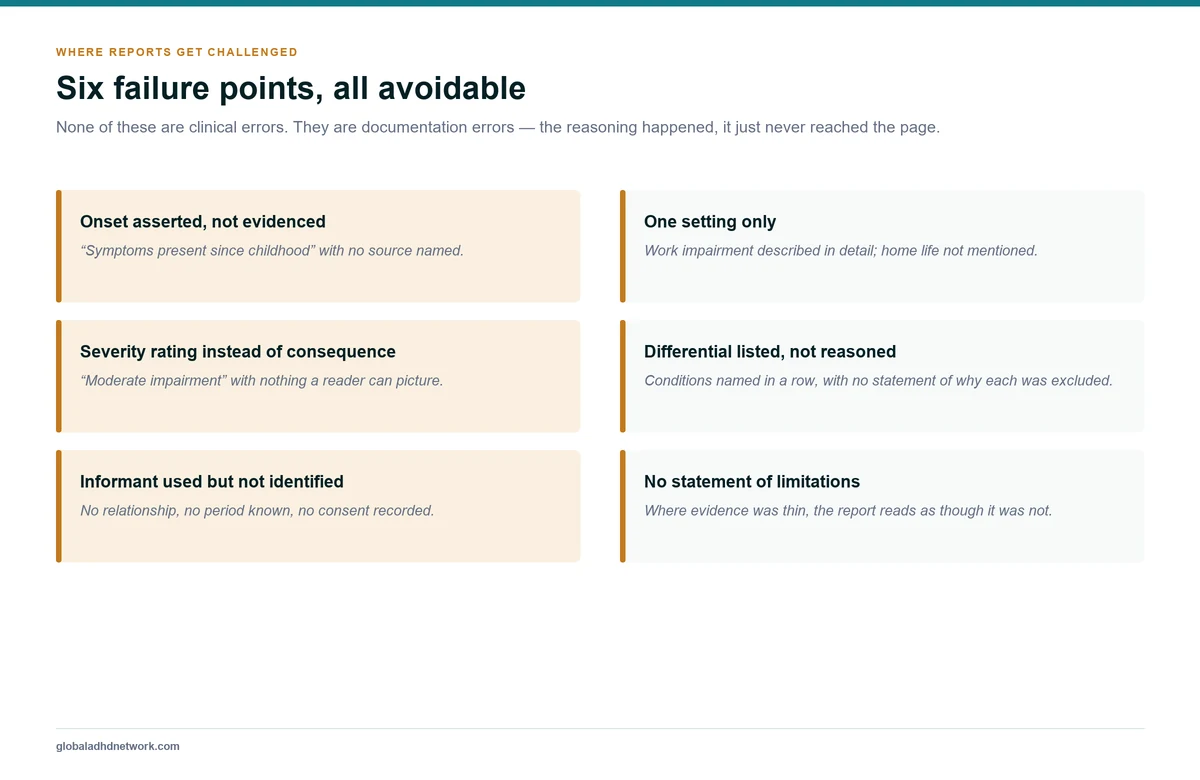 WHERE REPORTS GET CHALLENGED

Six failure points, all avoidable

None of these are clinical errors. They are documentation errors — the reasoning happened, it just never reached the page.

Onset asserted, not evidenced

“Symptoms present since childhood” with no source named.

Severity rating instead of consequence

“Moderate impairment” with nothing a reader can picture.

Informant used but not identified

No relationship, no period known, no consent recorded.

One setting only

Work impairment described in detail; home life not mentioned.

Differential listed, not reasoned

Conditions named in a row, with no statement of why each was excluded.

No statement of limitations

Where evidence was thin, the report reads as though it was not.

globaladhdnetwork.com